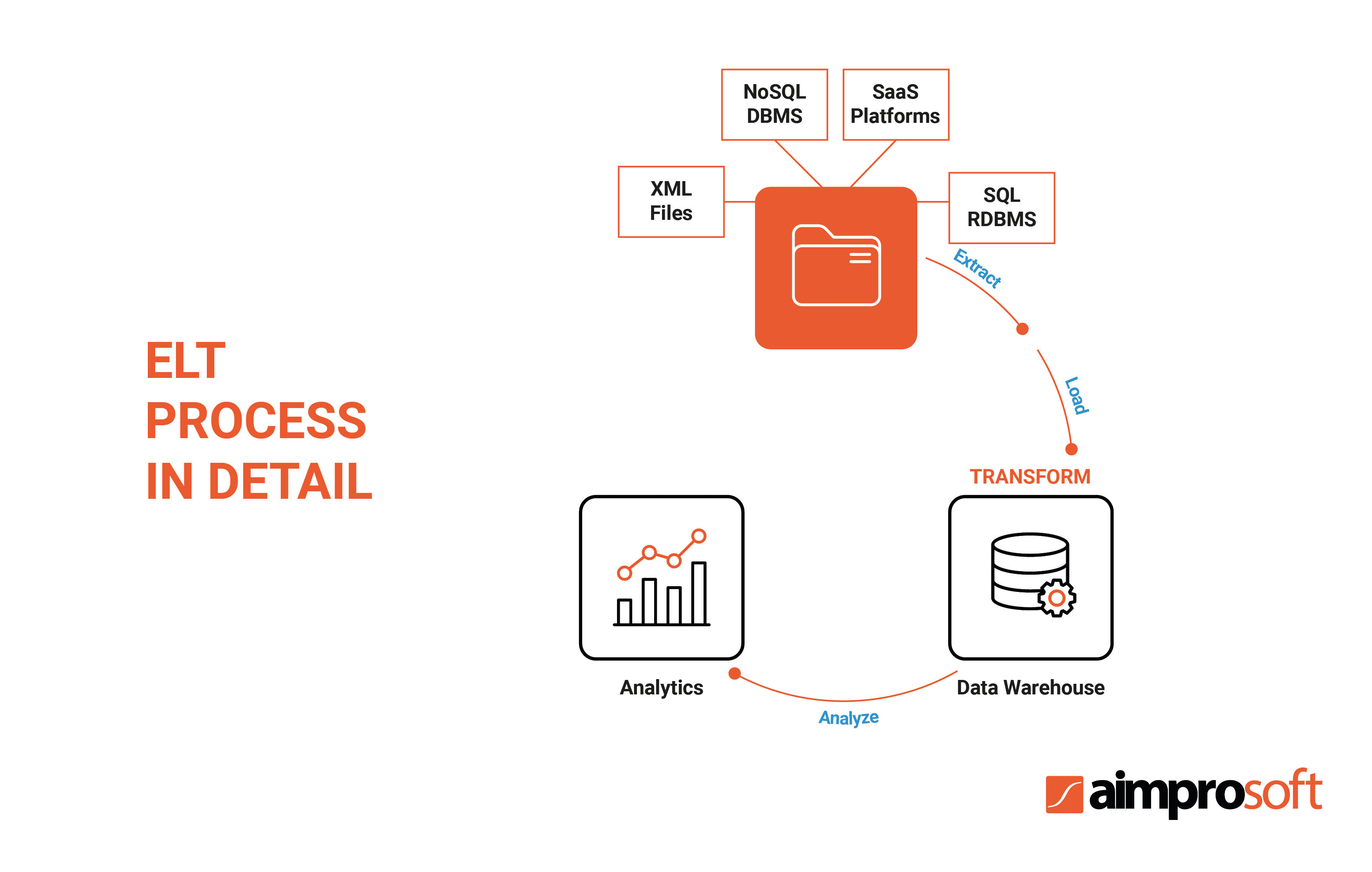 ELT PROCESS IN DETAIL

NoSQL DBMS

SaaS Platforms

XML Files

SQL RDBMS

Extract

Load

TRANSFORM

Analytics

Data Warehouse

Analyze

aimprosoft